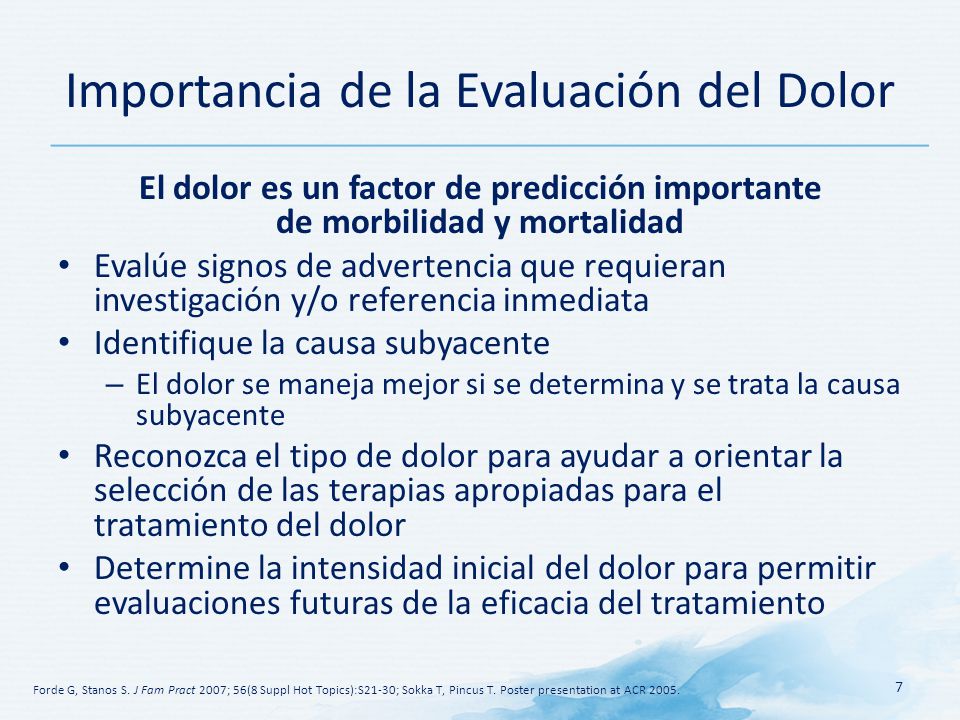 Importancia de la Evaluación del Dolor

El dolor es un factor de predicción importante de morbilidad y mortalidad

• Evalúe signos de advertencia que requieran investigación y/o referencia inmediata
• Identifique la causa subyacente
– El dolor se maneja mejor si se determina y se trata la causa subyacente
• Reconozca el tipo de dolor para ayudar a orientar la selección de las terapias apropiadas para el tratamiento del dolor
• Determine la intensidad inicial del dolor para permitir evaluaciones futuras de la eficacia del tratamiento

Forde G, Stanos S. J Fam Pract 2007; 56(8 Suppl Hot Topics):S21-30; Sokka T, Pincus T. Poster presentation at ACR 2005.

7